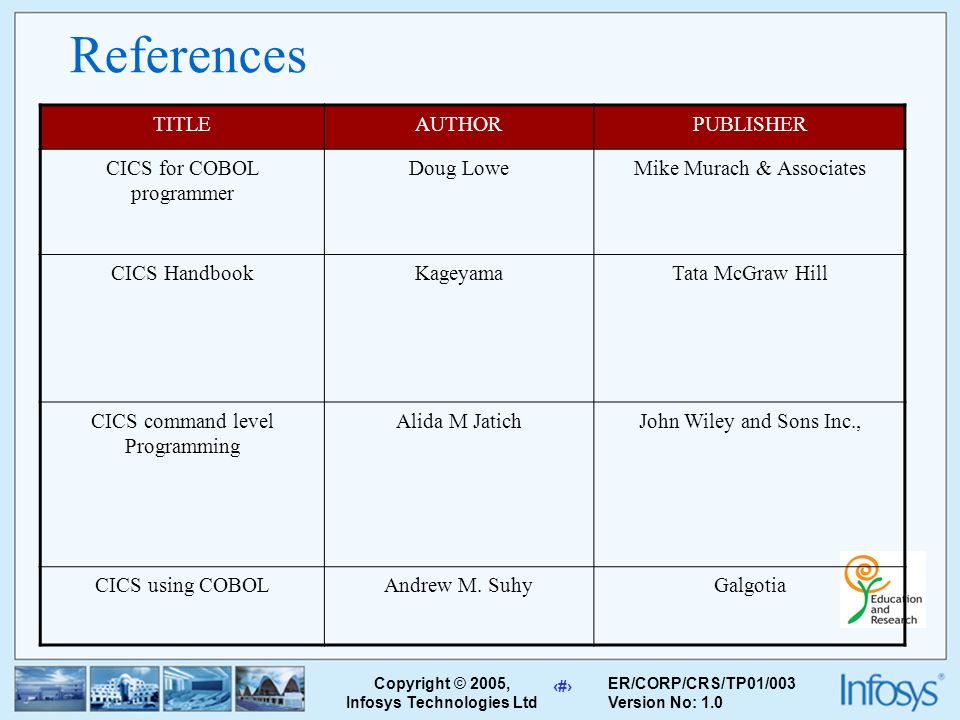 References

| TITLE | AUTHOR | PUBLISHER |
|---|---|---|
| CICS for COBOL programmer | Doug Lowe | Mike Murach & Associates |
| CICS Handbook | Kageyama | Tata McGraw Hill |
| CICS command level Programming | Alida M Jatich | John Wiley and Sons Inc., |
| CICS using COBOL | Andrew M. Suhy | Galgotia |

Education and Research

Copyright © 2005, Infosys Technologies Ltd

‹#›

ER/CORP/CRS/TP01/003 Version No: 1.0

Infosys